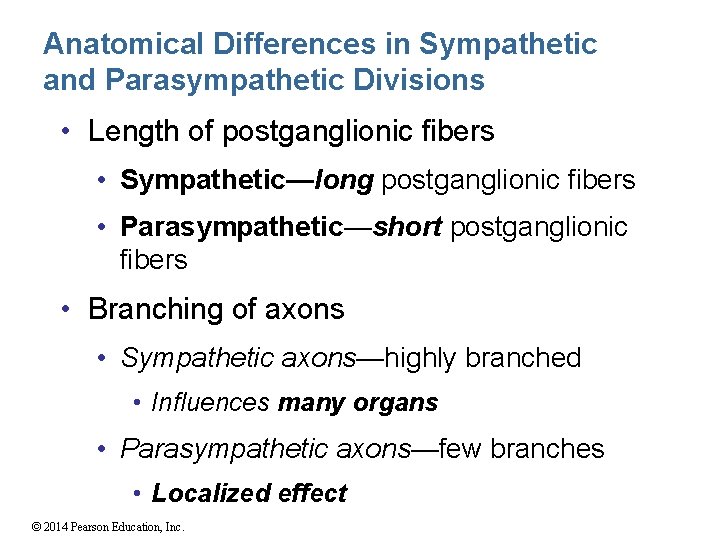 Anatomical Differences in Sympathetic and Parasympathetic Divisions

• Length of postganglionic fibers
  • Sympathetic—long postganglionic fibers
  • Parasympathetic—short postganglionic fibers
• Branching of axons
  • Sympathetic axons—highly branched
    • Influences many organs
  • Parasympathetic axons—few branches
    • Localized effect

© 2014 Pearson Education, Inc.